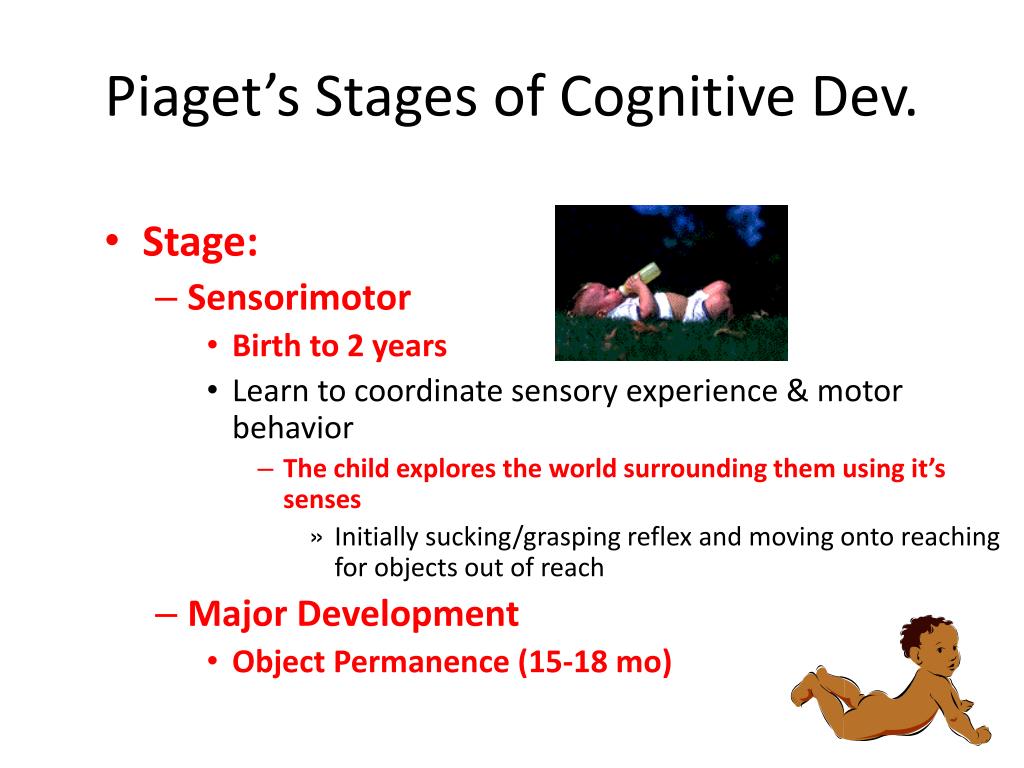 Piaget’s Stages of Cognitive Dev.

• Stage:
– Sensorimotor
• Birth to 2 years
• Learn to coordinate sensory experience & motor behavior
– The child explores the world surrounding them using it’s senses
» Initially sucking/grasping reflex and moving onto reaching for objects out of reach
– Major Development
• Object Permanence (15-18 mo)